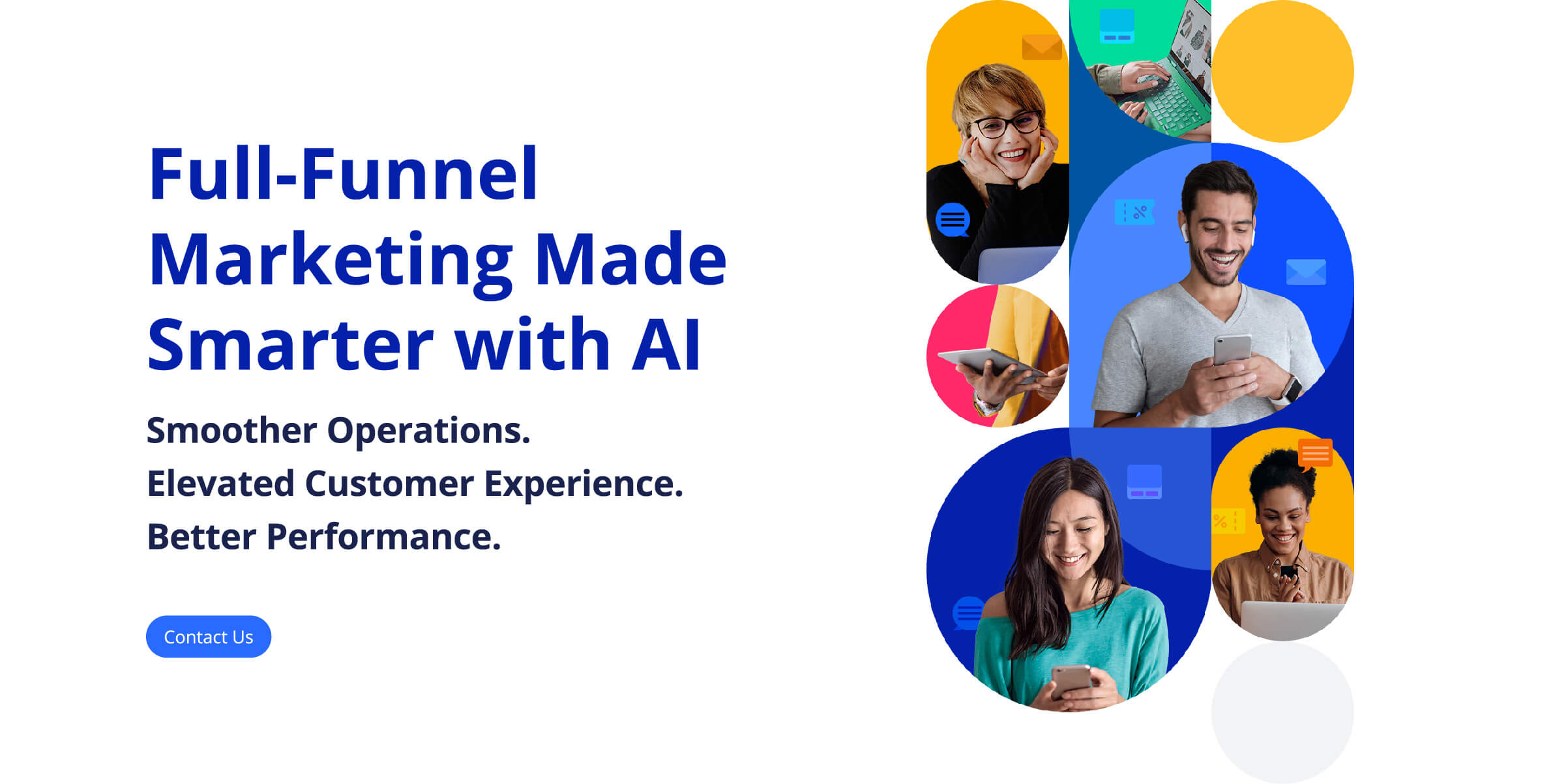 Full-Funnel Marketing Made Smarter with AI

Smoother Operations.
Elevated Customer Experience.
Better Performance.

Contact Us